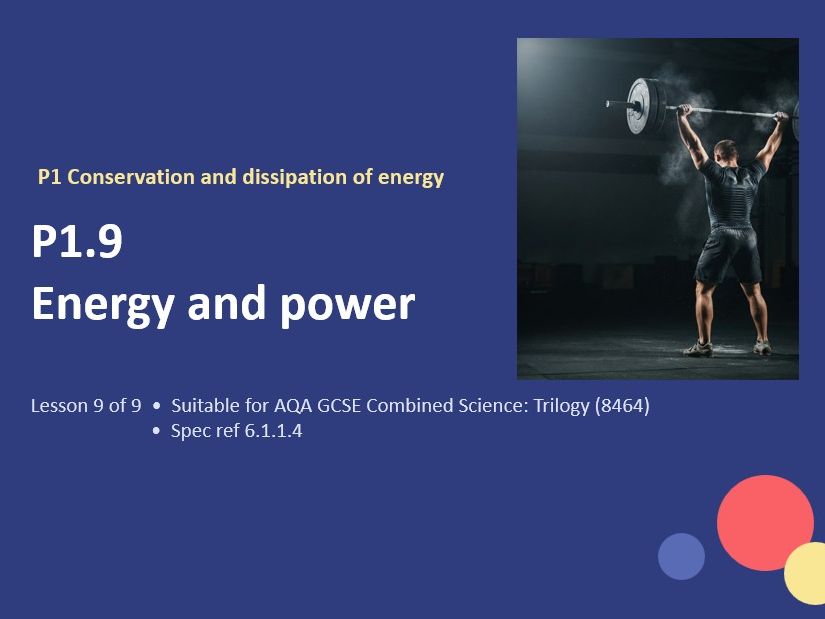 P1 Conservation and dissipation of energy

P1.9
Energy and power

Lesson 9 of 9
• Suitable for AQA GCSE Combined Science: Trilogy (8464)
• Spec ref 6.1.1.4